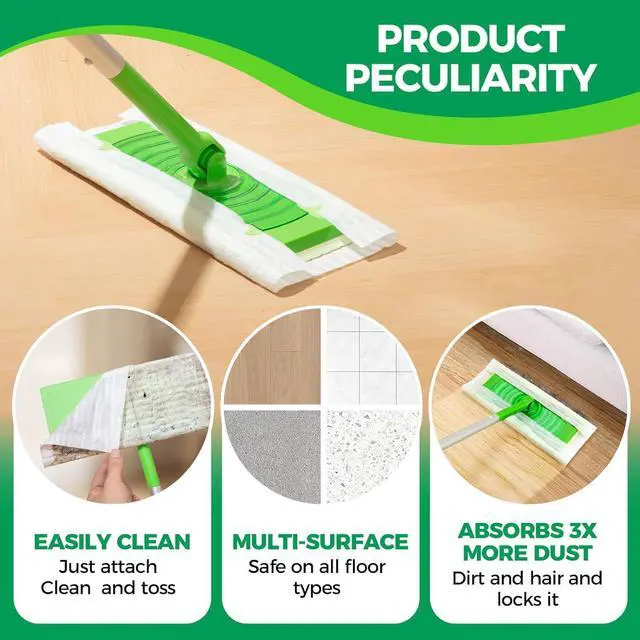 PRODUCT PECULIARITY

EASILY CLEAN
Just attach
Clean and toss

MULTI-SURFACE
Safe on all floor types

ABSORBS 3X MORE DUST
Dirt and hair and locks it